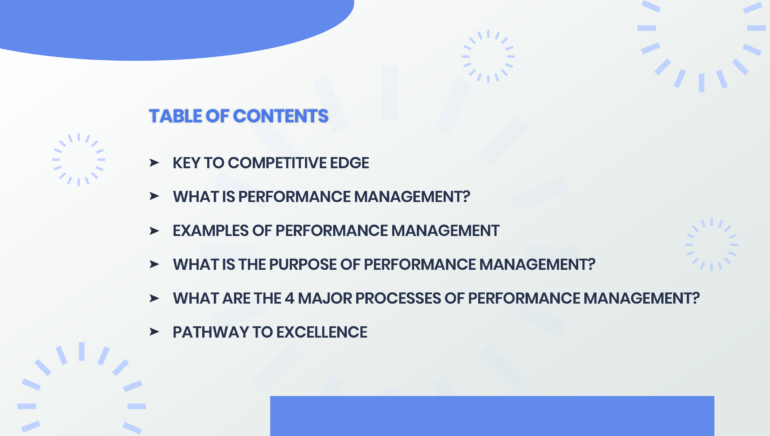 TABLE OF CONTENTS

➤ KEY TO COMPETITIVE EDGE

➤ WHAT IS PERFORMANCE MANAGEMENT?

➤ EXAMPLES OF PERFORMANCE MANAGEMENT

➤ WHAT IS THE PURPOSE OF PERFORMANCE MANAGEMENT?

➤ WHAT ARE THE 4 MAJOR PROCESSES OF PERFORMANCE MANAGEMENT?

➤ PATHWAY TO EXCELLENCE